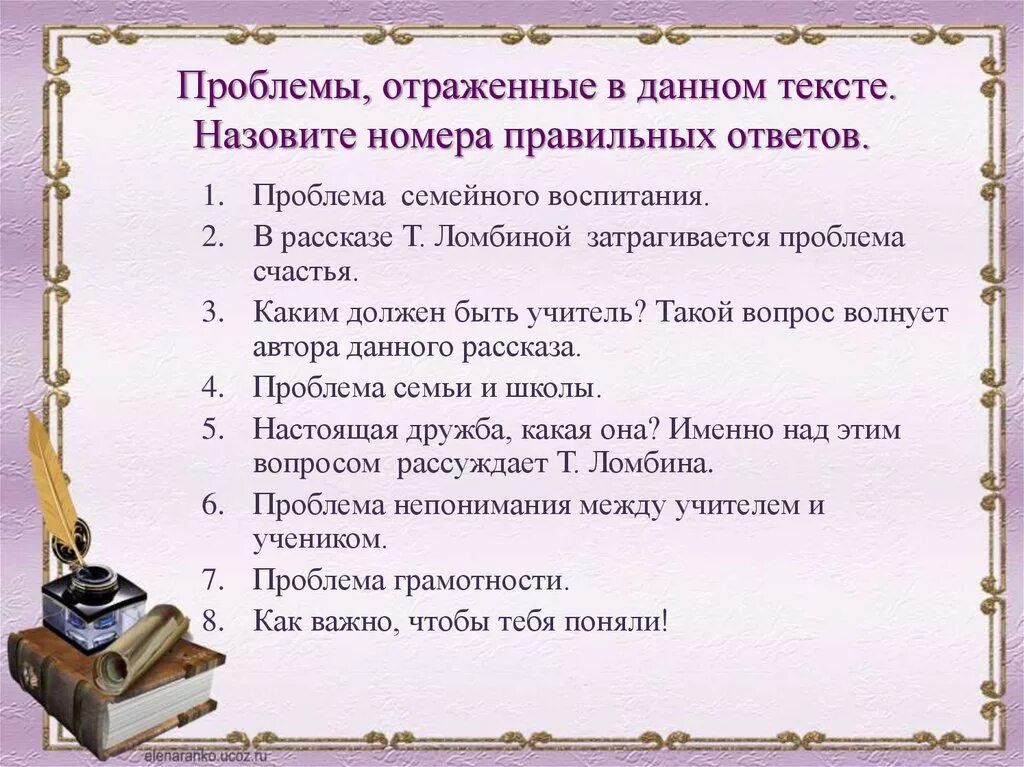 Проблемы, отраженные в данном тексте. Назовите номера правильных ответов.

1. Проблема семейного воспитания.
2. В рассказе Т. Ломбиной затрагивается проблема счастья.
3. Каким должен быть учитель? Такой вопрос волнует автора данного рассказа.
4. Проблема семьи и школы.
5. Настоящая дружба, какая она? Именно над этим вопросом рассуждает Т. Ломбина.
6. Проблема непонимания между учителем и учеником.
7. Проблема грамотности.
8. Как важно, чтобы тебя поняли!

elenaranko.ucoz.ru